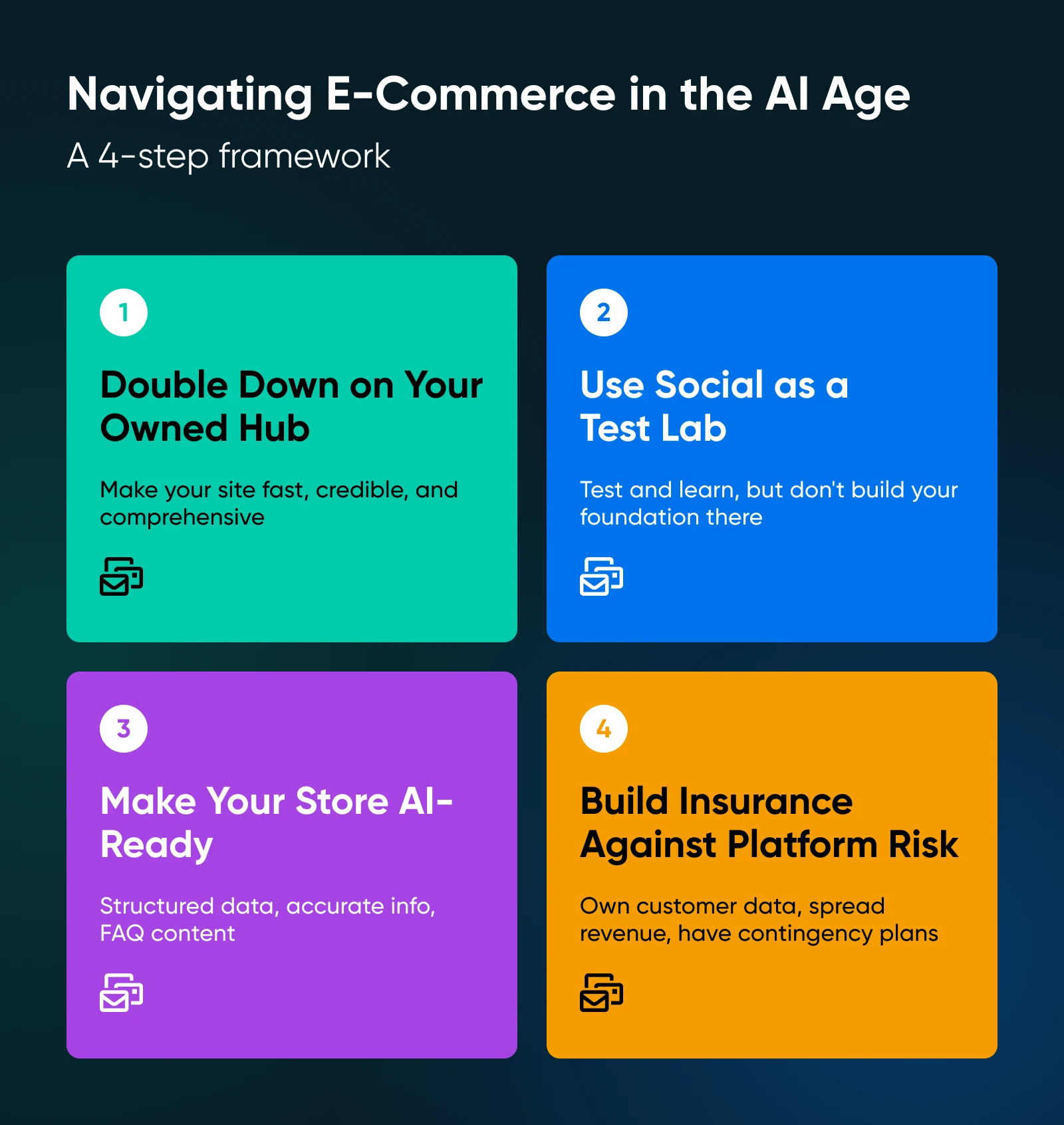 Navigating E-Commerce in the AI Age

A 4-step framework

1

Double Down on Your Owned Hub

Make your site fast, credible, and comprehensive

2

Use Social as a Test Lab

Test and learn, but don't build your foundation there

3

Make Your Store AI-Ready

Structured data, accurate info, FAQ content

4

Build Insurance Against Platform Risk

Own customer data, spread revenue, have contingency plans